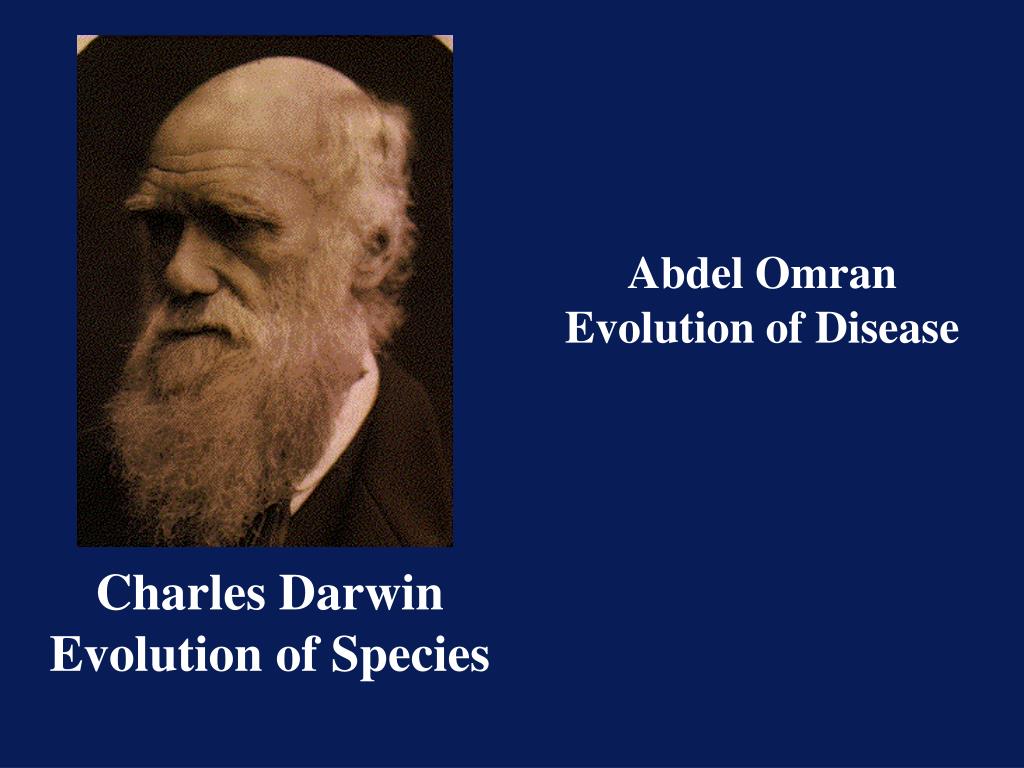 Abdel Omran
Evolution of Disease

Charles Darwin
Evolution of Species